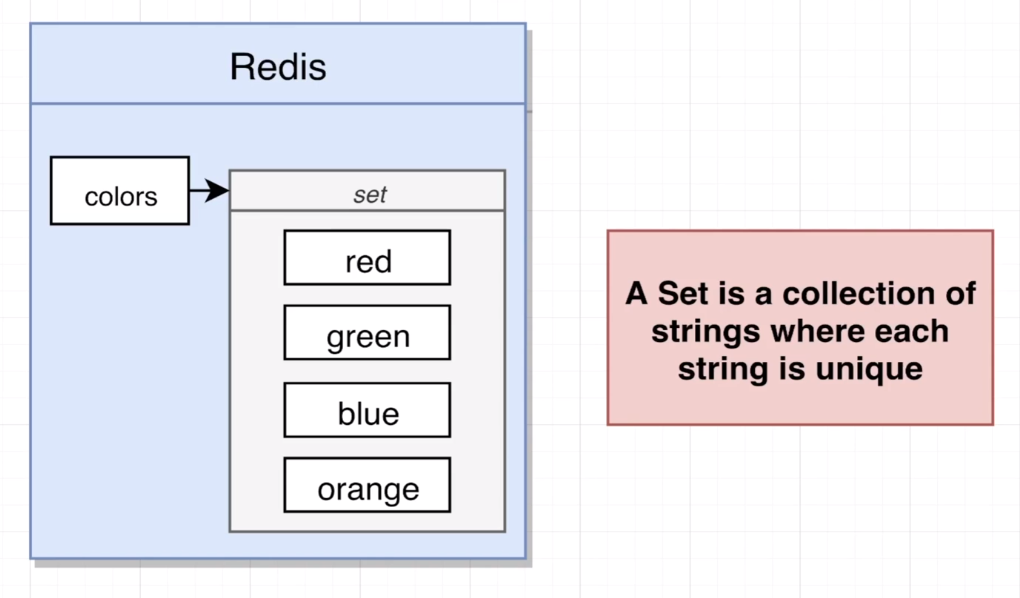 Redis

colors

set

red

green

blue

orange

A Set is a collection of strings where each string is unique